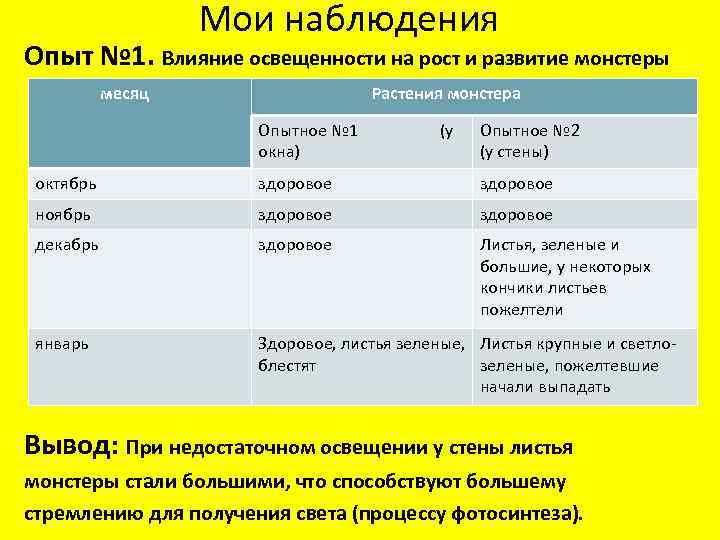 Мои наблюдения

Опыт №1. Влияние освещенности на рост и развитие монстеры

| месяц | Растения монстера | |
|---|---|---|
| | Опытное №1 (у окна) | Опытное №2 (у стены) |
| октябрь | здоровое | здоровое |
| ноябрь | здоровое | здоровое |
| декабрь | здоровое | Листья, зеленые и большие, у некоторых кончики листьев пожелтели |
| январь | Здоровое, листья зеленые, блестят | Листья крупные и светло-зеленые, пожелтевшие начали выпадать |

Вывод: При недостаточном освещении у стены листья монстеры стали большими, что способствуют большему стремлению для получения света (процессу фотосинтеза).